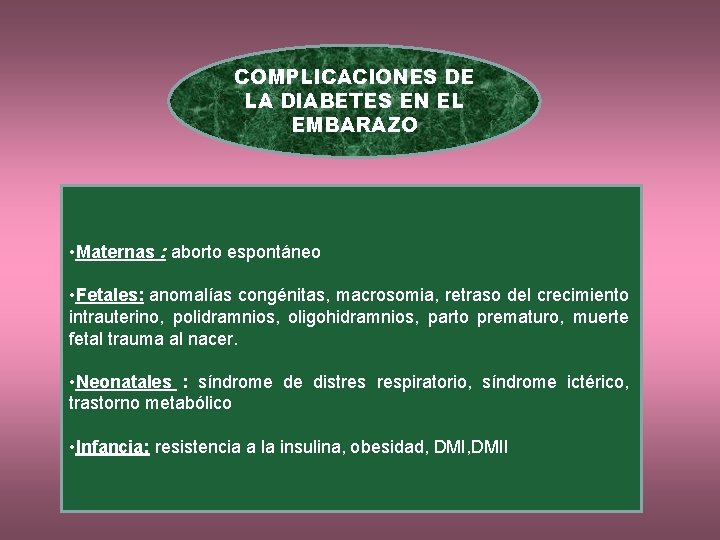 COMPLICACIONES DE LA DIABETES EN EL EMBARAZO

•Maternas : aborto espontáneo

•Fetales: anomalías congénitas, macrosomia, retraso del crecimiento intrauterino, polidramnios, oligohidramnios, parto prematuro, muerte fetal trauma al nacer.

•Neonatales : síndrome de distres respiratorio, síndrome ictérico, trastorno metabólico

•Infancia: resistencia a la insulina, obesidad, DMI,DMII